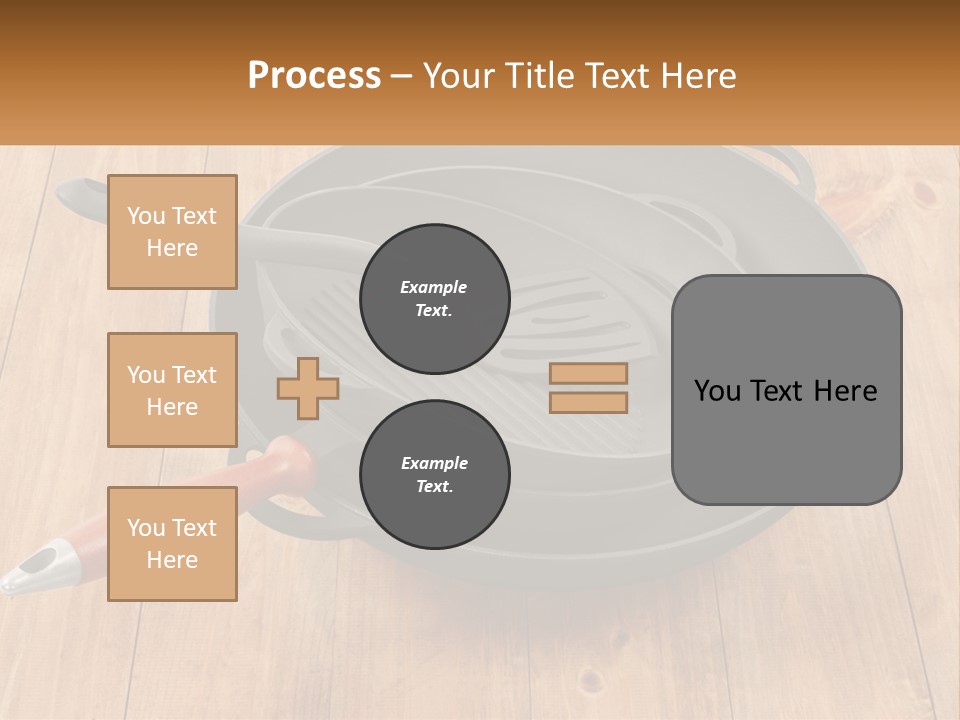 Process – Your Title Text Here

You Text Here

You Text Here

You Text Here

Example Text.

Example Text.

You Text Here